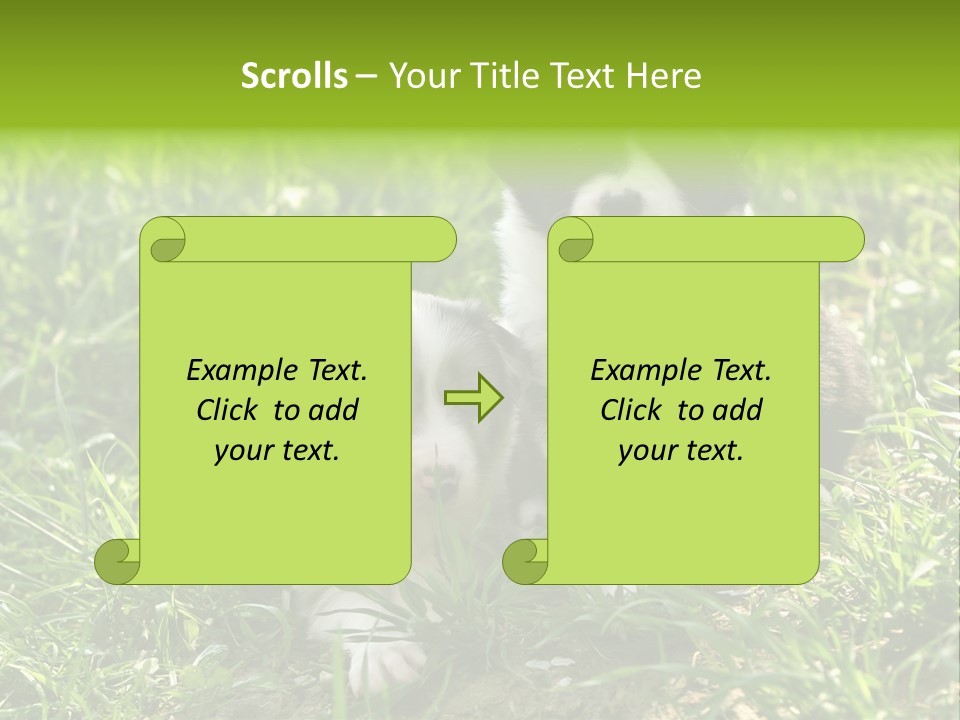 Scrolls – Your Title Text Here

Example Text. Click to add your text.

Example Text. Click to add your text.